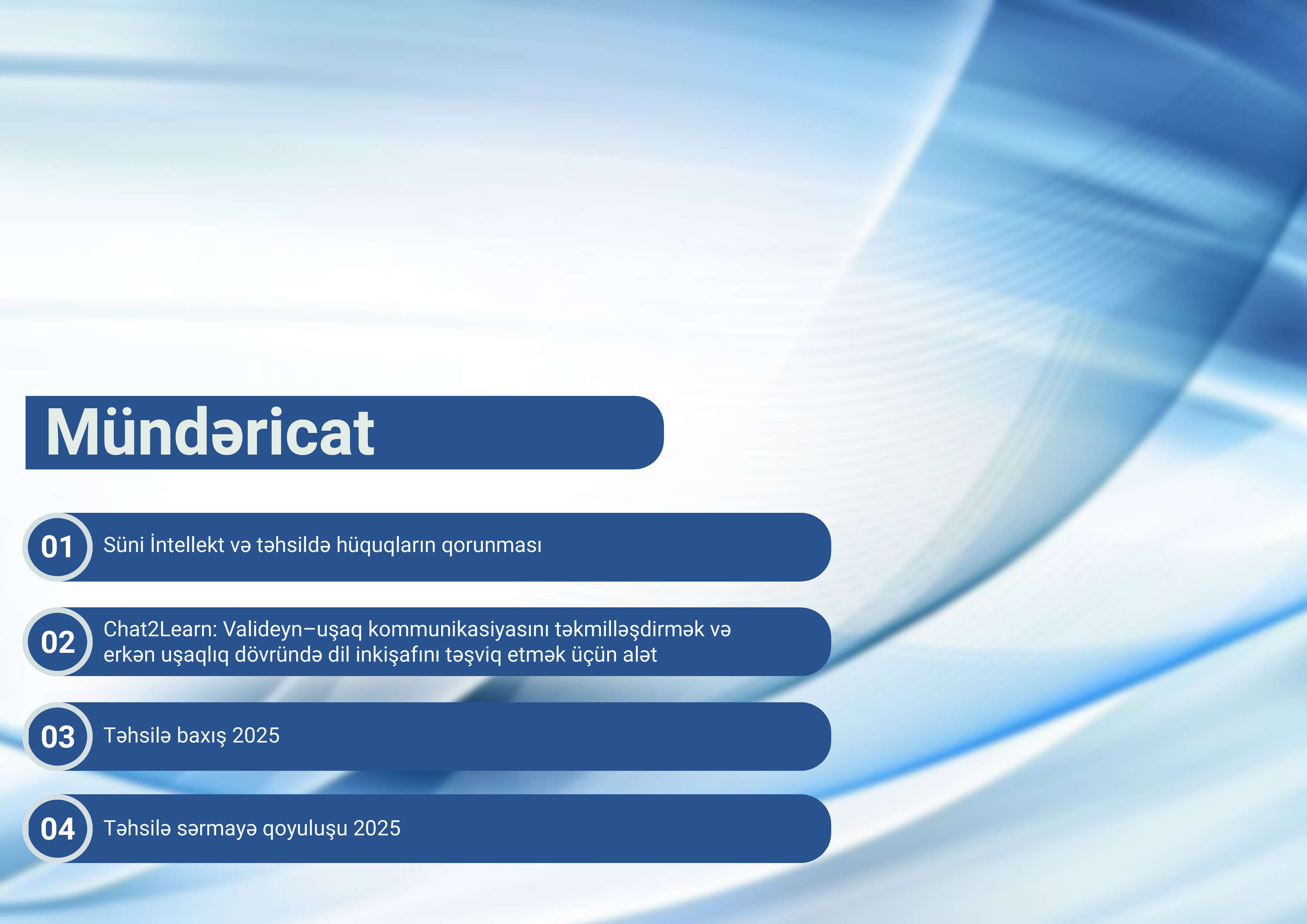 Mündəricat

01 Süni İntellekt və təhsildə hüquqların qorunması

02 Chat2Learn: Valideyn–uşaq kommunikasiyasını təkmilləşdirmək və erkən uşaqlıq dövründə dil inkişafını təşviq etmək üçün alət

03 Təhsilə baxış 2025

04 Təhsilə sərmayə qoyuluşu 2025